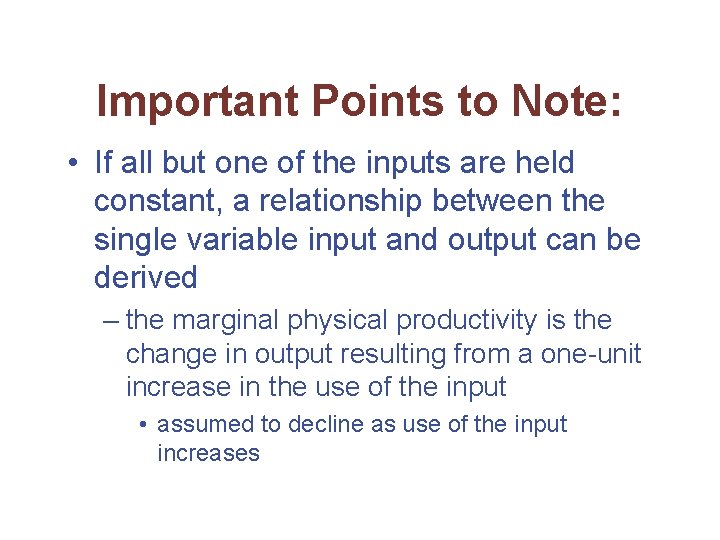 Important Points to Note:

• If all but one of the inputs are held constant, a relationship between the single variable input and output can be derived

– the marginal physical productivity is the change in output resulting from a one-unit increase in the use of the input

• assumed to decline as use of the input increases